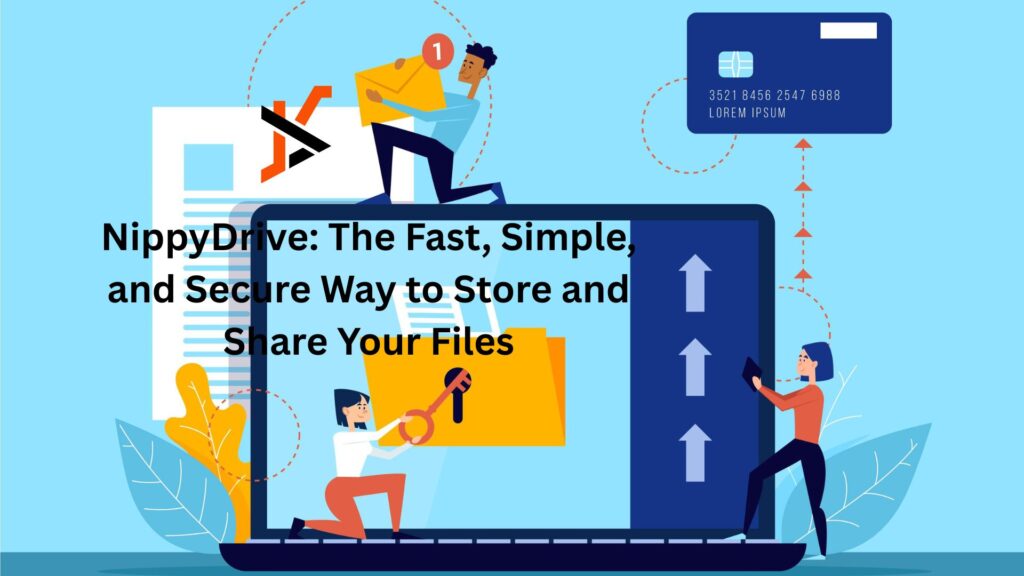 1

3521 8456 2547 6988
LOREM IPSUM

NippyDrive: The Fast, Simple, and Secure Way to Store and Share Your Files